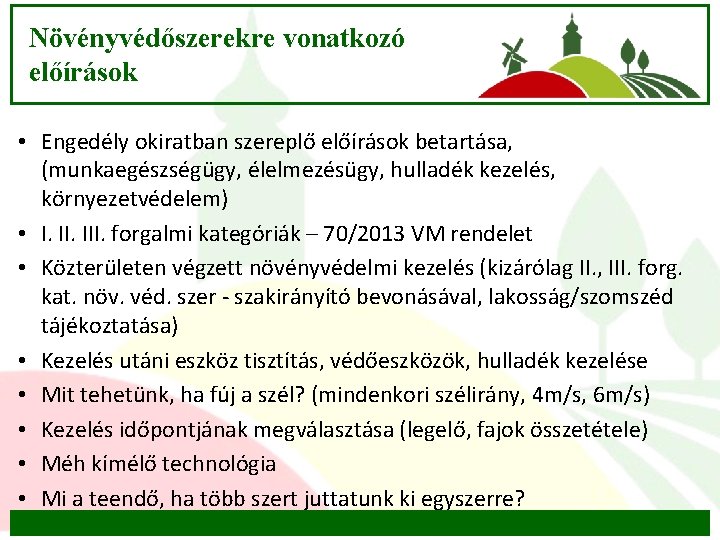 Növényvédőszerekre vonatkozó előírások

• Engedély okiratban szereplő előírások betartása, (munkaegészségügy, élelmezésügy, hulladék kezelés, környezetvédelem)
• I. II. III. forgalmi kategóriák – 70/2013 VM rendelet
• Közterületen végzett növényvédelmi kezelés (kizárólag II., III. forg. kat. növ. véd. szer - szakirányító bevonásával, lakosság/szomszéd tájékoztatása)
• Kezelés utáni eszköz tisztítás, védőeszközök, hulladék kezelése
• Mit tehetünk, ha fúj a szél? (mindenkori szélirány, 4m/s, 6m/s)
• Kezelés időpontjának megválasztása (legelő, fajok összetétele)
• Méh kímélő technológia
• Mi a teendő, ha több szert juttatunk ki egyszerre?